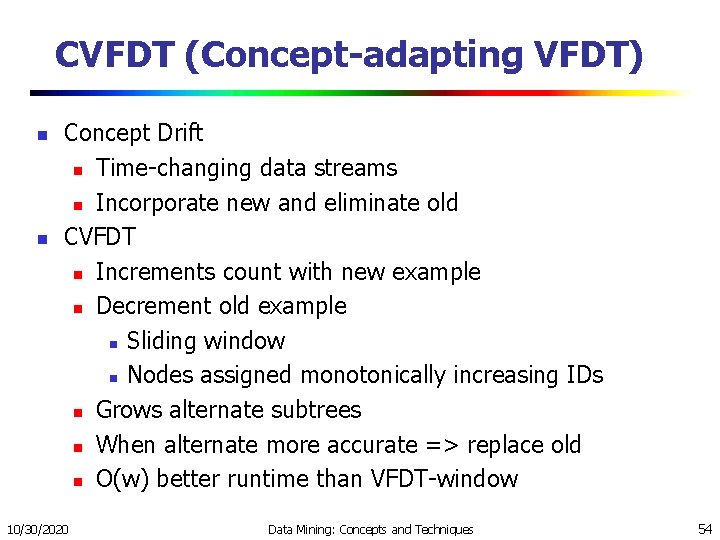 CVFDT (Concept-adapting VFDT)

- Concept Drift
  - Time-changing data streams
  - Incorporate new and eliminate old
- CVFDT
  - Increments count with new example
  - Decrement old example
    - Sliding window
    - Nodes assigned monotonically increasing IDs
  - Grows alternate subtrees
  - When alternate more accurate => replace old
  - O(w) better runtime than VFDT-window

10/30/2020 Data Mining: Concepts and Techniques 54